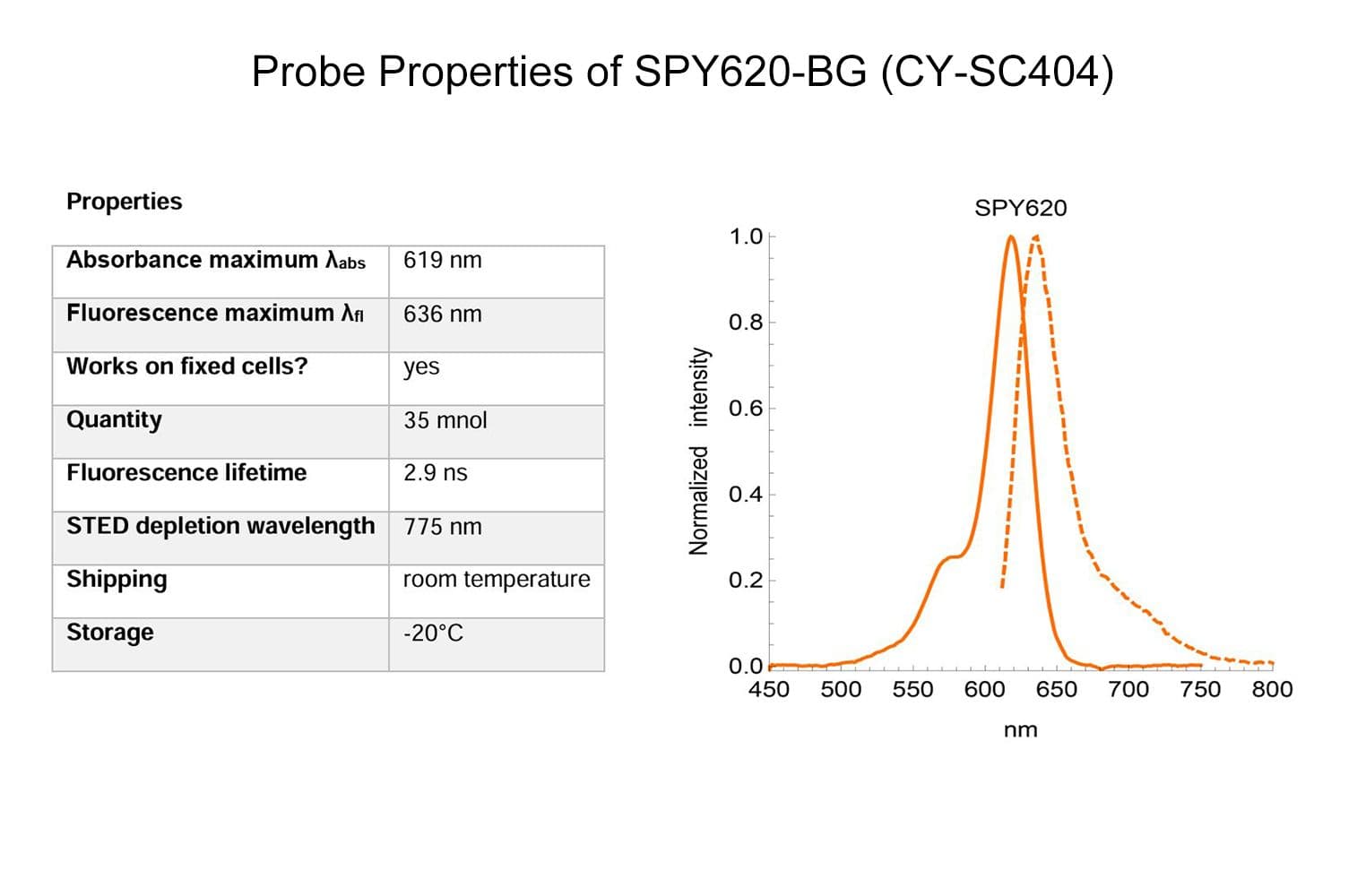 Probe Properties of SPY620-BG (CY-SC404)

Properties

| Absorbance maximum $\lambda_{abs}$ | 619 nm |
|---|---|
| Fluorescence maximum $\lambda_{fl}$ | 636 nm |
| Works on fixed cells? | yes |
| Quantity | 35 mnol |
| Fluorescence lifetime | 2.9 ns |
| STED depletion wavelength | 775 nm |
| Shipping | room temperature |
| Storage | -20°C |

SPY620

Normalized intensity

1.0
0.8
0.6
0.4
0.2
0.0

450 500 550 600 650 700 750 800

nm